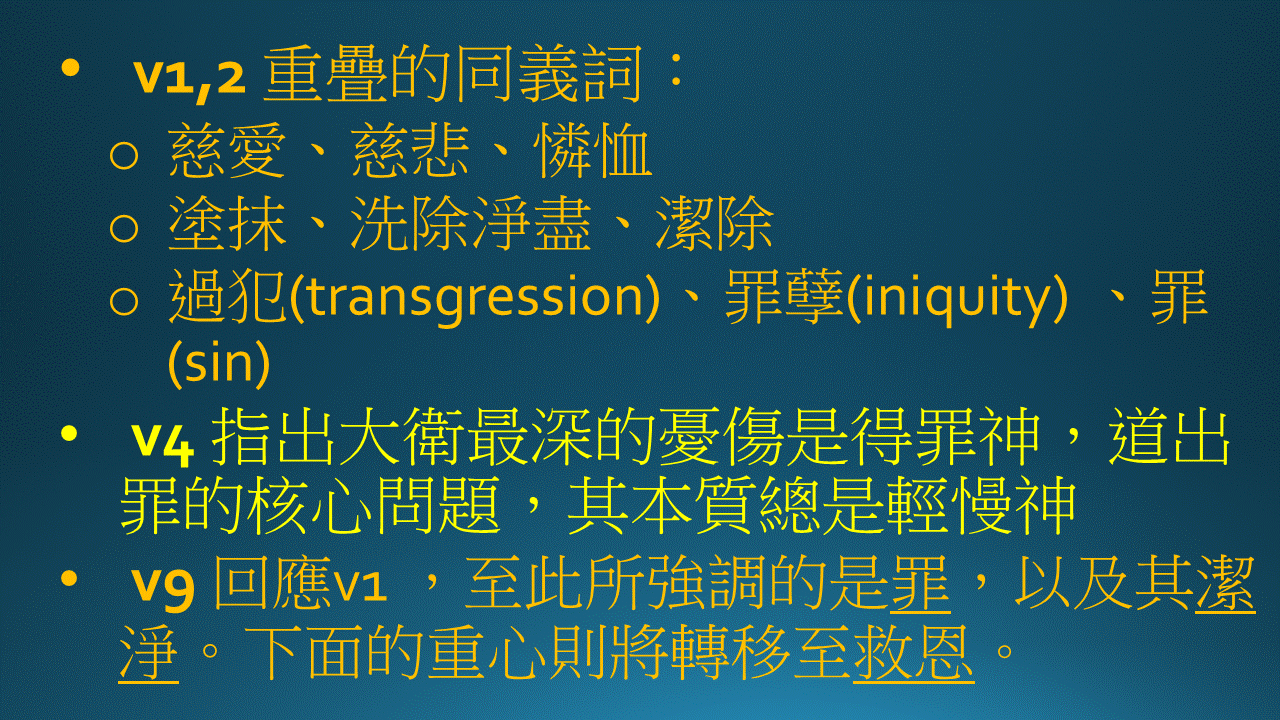 • v1,2 重疊的同義詞：
○ 慈愛、慈悲、憐恤
○ 塗抹、洗除淨盡、潔除
○ 過犯(transgression)、罪孽(iniquity) 、罪(sin)
• v4 指出大衛最深的憂傷是得罪神，道出罪的核心問題，其本質總是輕慢神
• v9 回應v1 ，至此所強調的是罪，以及其潔淨。下面的重心則將轉移至救恩。